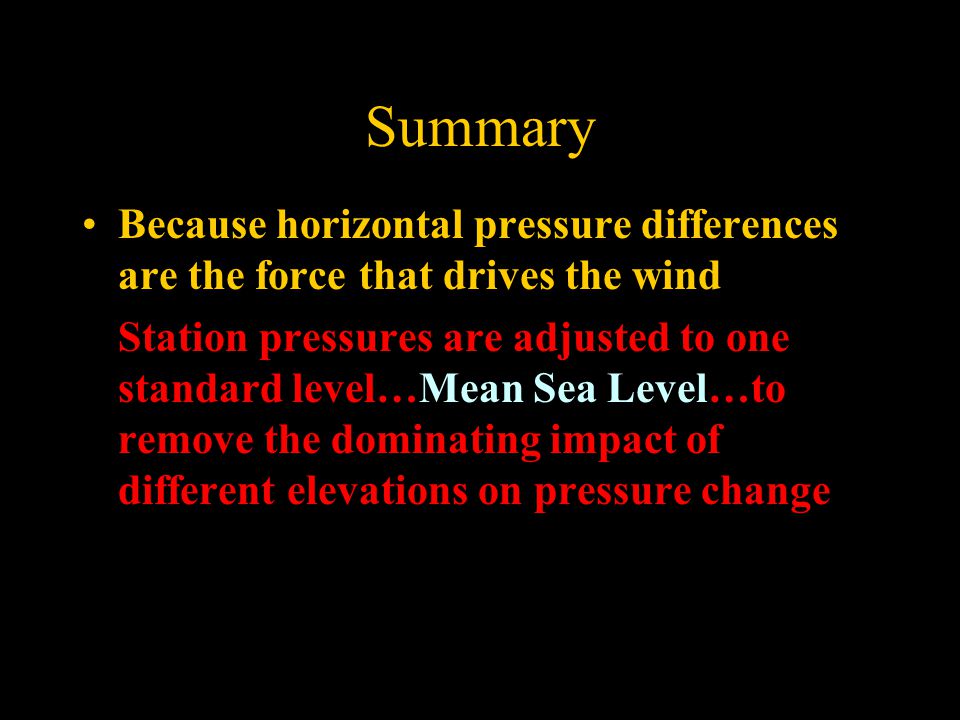 Summary

• Because horizontal pressure differences are the force that drives the wind

Station pressures are adjusted to one standard level…Mean Sea Level…to remove the dominating impact of different elevations on pressure change